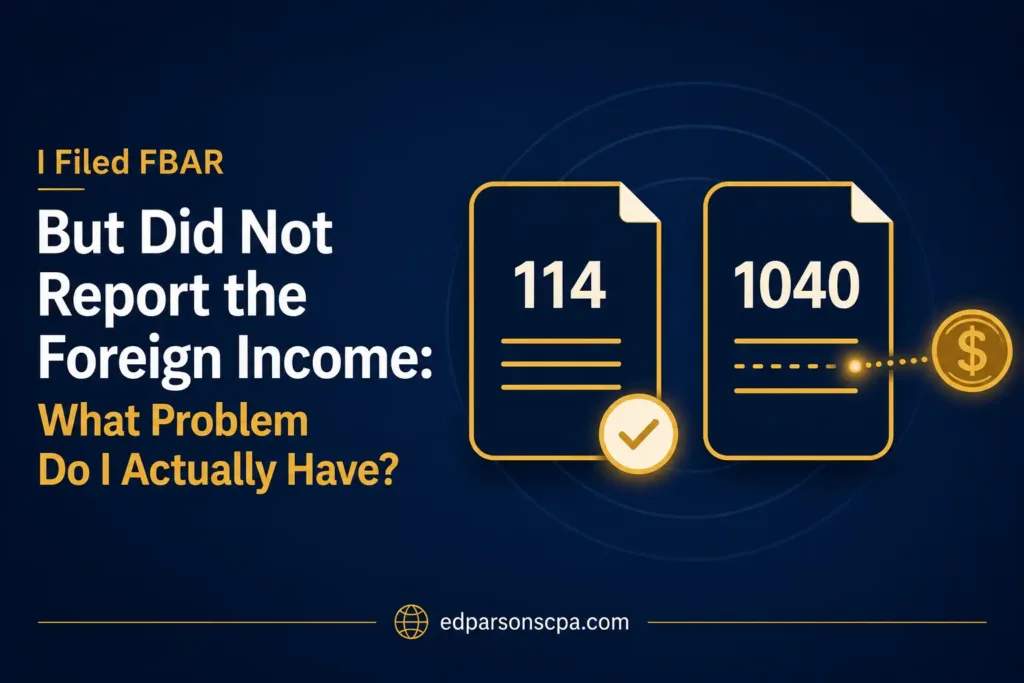 I Filed FBAR

But Did Not Report the Foreign Income: What Problem Do I Actually Have?

114

1040

$

edparsonscpa.com